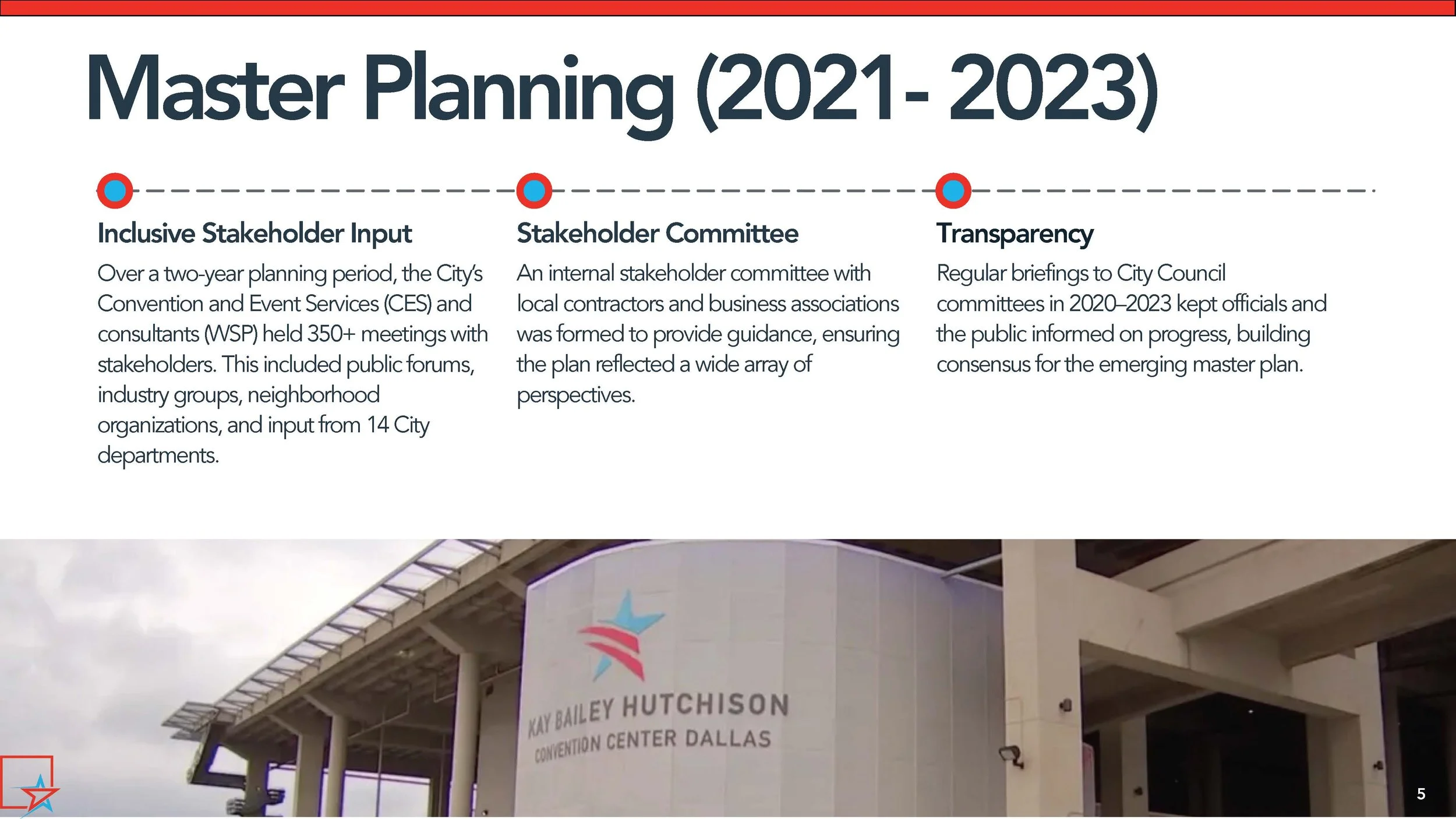 Master Planning (2021- 2023)

Inclusive Stakeholder Input

Over a two-year planning period, the City's Convention and Event Services (CES) and consultants (WSP) held 350+ meetings with stakeholders. This included public forums, industry groups, neighborhood organizations, and input from 14 City departments.

Stakeholder Committee

An internal stakeholder committee with local contractors and business associations was formed to provide guidance, ensuring the plan reflected a wide array of perspectives.

Transparency

Regular briefings to City Council committees in 2020–2023 kept officials and the public informed on progress, building consensus for the emerging master plan.

KAY BAILEY HUTCHISON
CONVENTION CENTER DALLAS

5